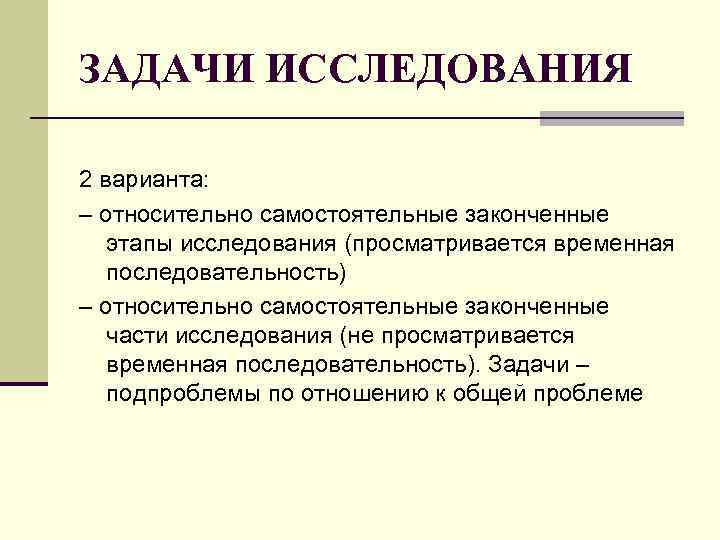 ЗАДАЧИ ИССЛЕДОВАНИЯ

2 варианта:

– относительно самостоятельные законченные этапы исследования (просматривается временная последовательность)

– относительно самостоятельные законченные части исследования (не просматривается временная последовательность). Задачи – подпроблемы по отношению к общей проблеме